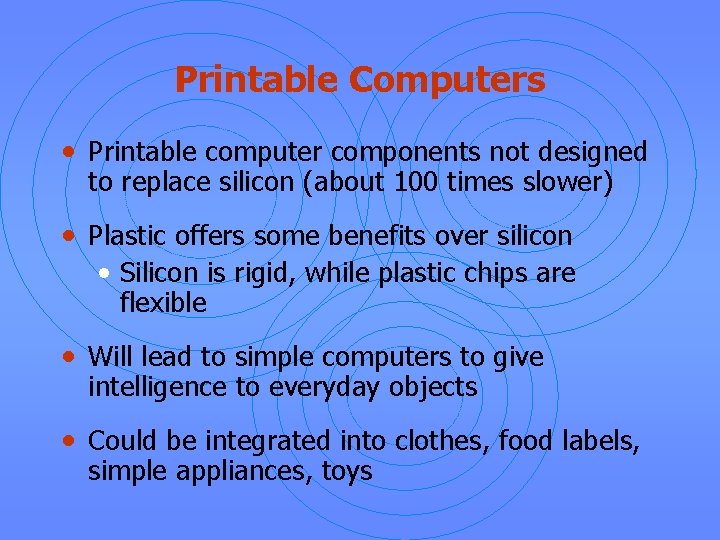 Printable Computers

• Printable computer components not designed to replace silicon (about 100 times slower)

• Plastic offers some benefits over silicon
  • Silicon is rigid, while plastic chips are flexible

• Will lead to simple computers to give intelligence to everyday objects

• Could be integrated into clothes, food labels, simple appliances, toys